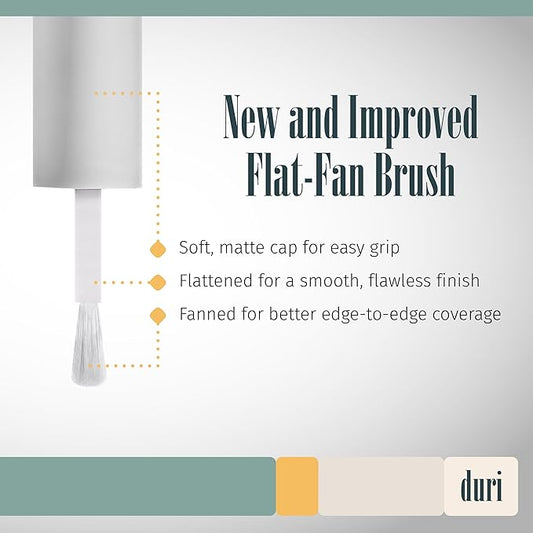 New and Improved Flat-Fan Brush

Soft, matte cap for easy grip

Flattened for a smooth, flawless finish

Fanned for better edge-to-edge coverage

duri